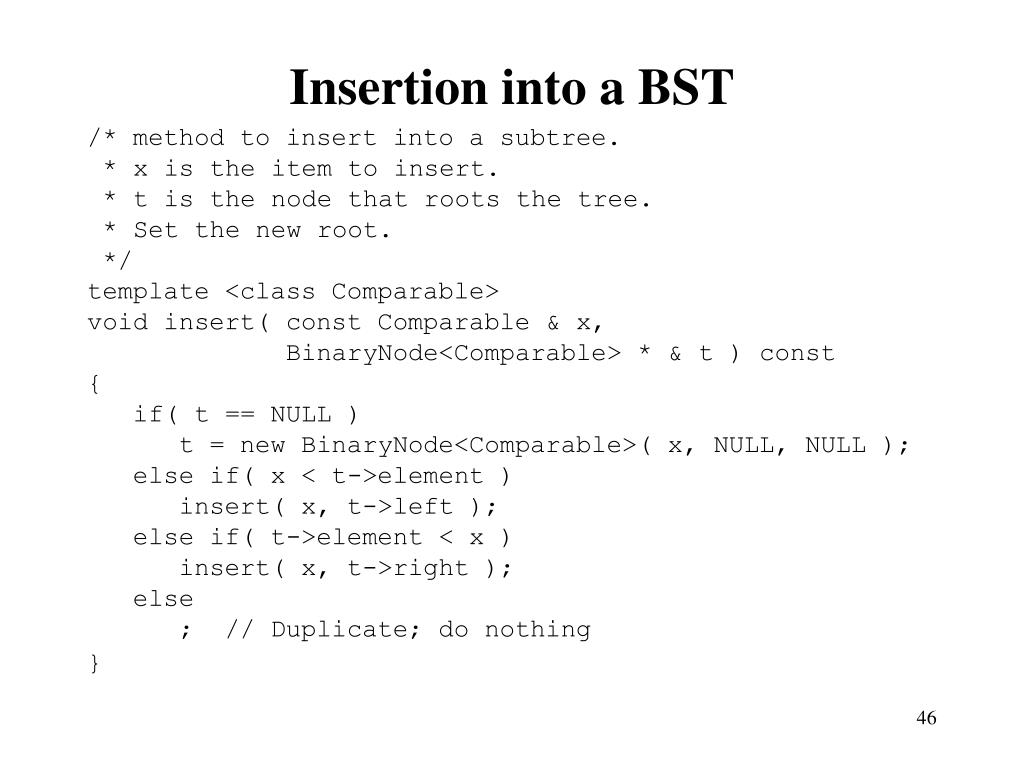 Insertion into a BST

/* method to insert into a subtree.
 * x is the item to insert.
 * t is the node that roots the tree.
 * Set the new root.
 */
template <class Comparable>
void insert( const Comparable & x,
             BinaryNode<Comparable> * & t ) const
{
   if( t == NULL )
      t = new BinaryNode<Comparable>( x, NULL, NULL );
   else if( x < t->element )
      insert( x, t->left );
   else if( t->element < x )
      insert( x, t->right );
   else
      ;  // Duplicate; do nothing
}

46